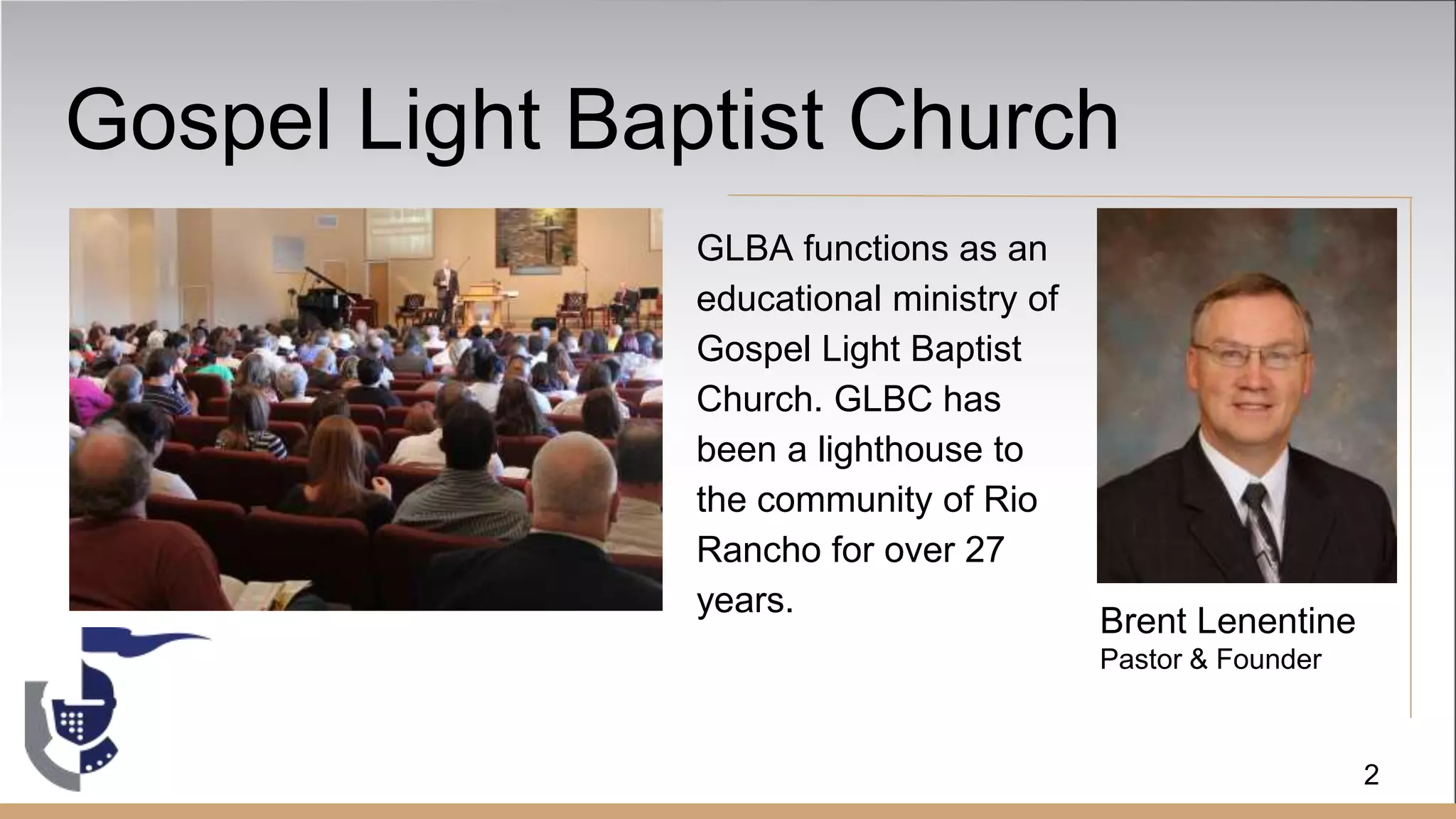 Gospel Light Baptist Church

GLBA functions as an educational ministry of Gospel Light Baptist Church. GLBC has been a lighthouse to the community of Rio Rancho for over 27 years.

Brent Lenentine
Pastor & Founder

2